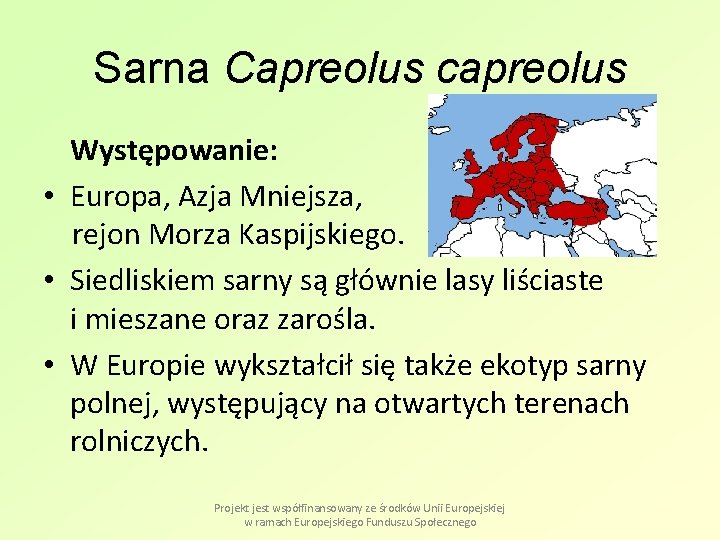 Sarna Capreolus capreolus

Występowanie:

• Europa, Azja Mniejsza, rejon Morza Kaspijskiego.

• Siedliskiem sarny są głównie lasy liściaste i mieszane oraz zarośla.

• W Europie wykształcił się także ekotyp sarny polnej, występujący na otwartych terenach rolniczych.

Projekt jest współfinansowany ze środków Unii Europejskiej w ramach Europejskiego Funduszu Społecznego